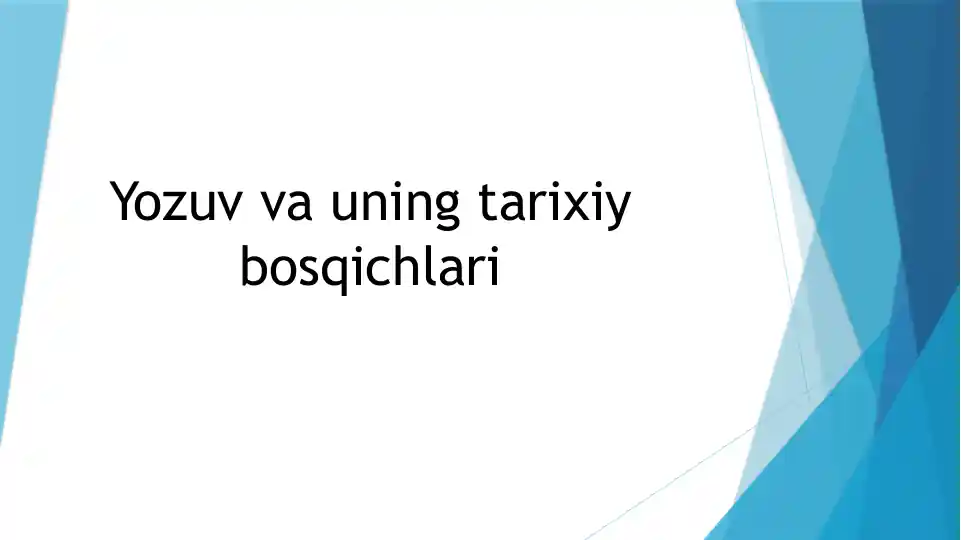 Yozuv va uning tarixiy bosqichlari